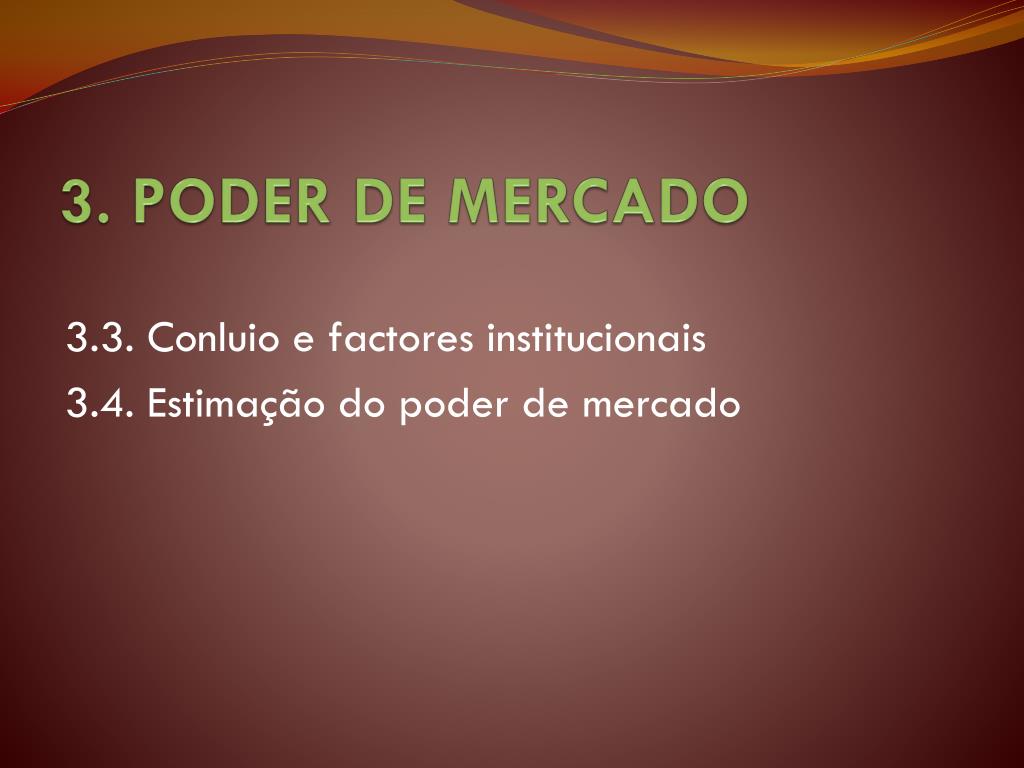 3. PODER DE MERCADO

3.3. Conluio e factores institucionais

3.4. Estimação do poder de mercado